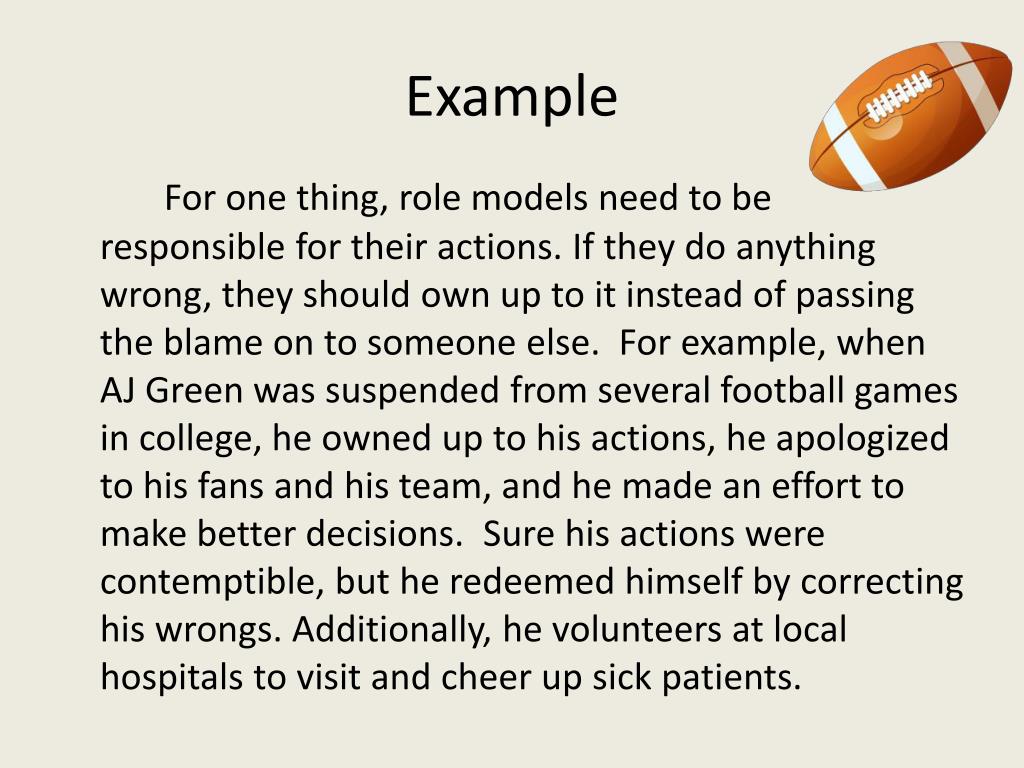 Example

For one thing, role models need to be responsible for their actions. If they do anything wrong, they should own up to it instead of passing the blame on to someone else.  For example, when AJ Green was suspended from several football games in college, he owned up to his actions, he apologized to his fans and his team, and he made an effort to make better decisions.  Sure his actions were contemptible, but he redeemed himself by correcting his wrongs. Additionally, he volunteers at local hospitals to visit and cheer up sick patients.